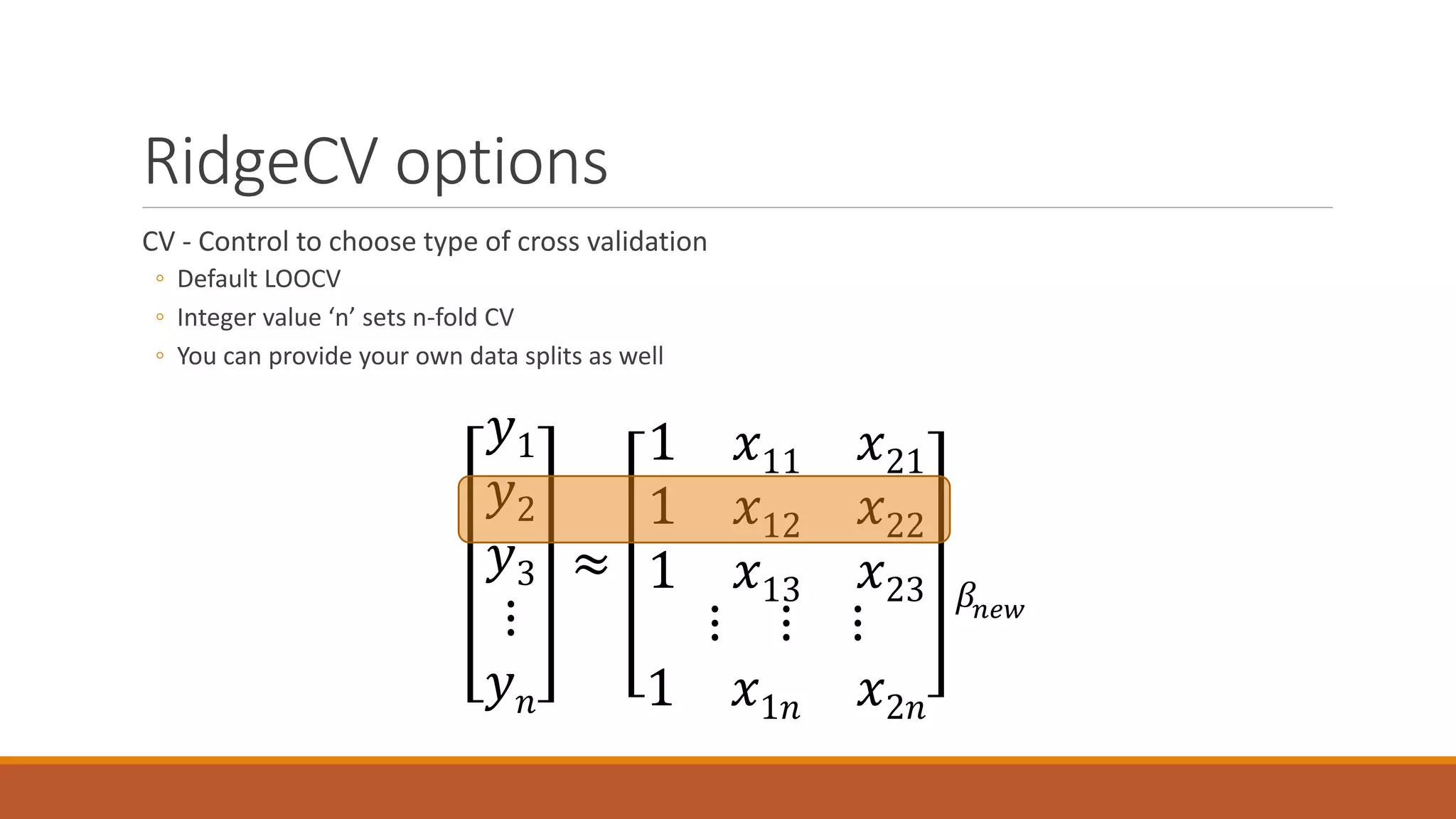 RidgeCV options

CV - Control to choose type of cross validation

◦ Default LOOCV
◦ Integer value ‘n’ sets n-fold CV
◦ You can provide your own data splits as well

$\begin{bmatrix} y_1 \\ y_2 \\ y_3 \\ \vdots \\ y_n \end{bmatrix} \approx \begin{bmatrix} 1 & x_{11} & x_{21} \\ 1 & x_{12} & x_{22} \\ 1 & x_{13} & x_{23} \\ \vdots & \vdots & \vdots \\ 1 & x_{1n} & x_{2n} \end{bmatrix} \beta_{new}$